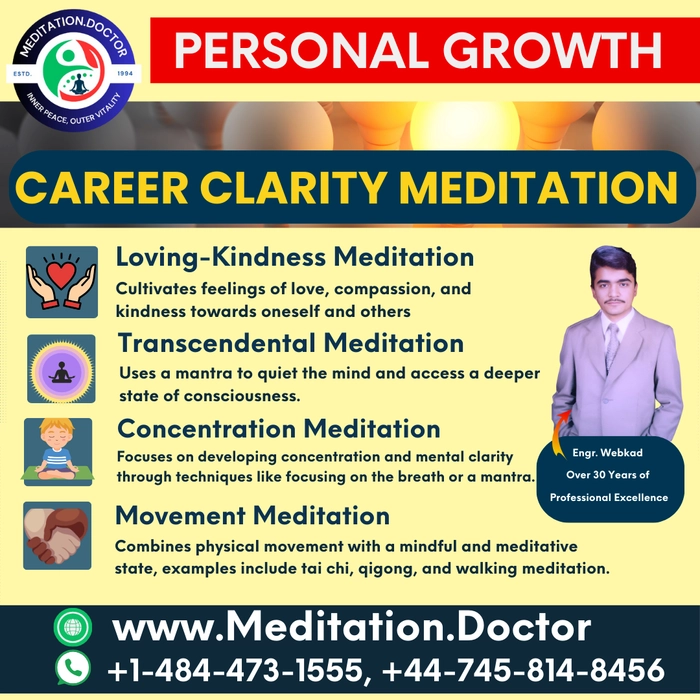 MEDITATION.DOCTOR
ESTD. 1994
INNER PEACE, OUTER VITALITY

PERSONAL GROWTH

CAREER CLARITY MEDITATION

Loving-Kindness Meditation
Cultivates feelings of love, compassion, and kindness towards oneself and others

Transcendental Meditation
Uses a mantra to quiet the mind and access a deeper state of consciousness.

Concentration Meditation
Focuses on developing concentration and mental clarity through techniques like focusing on the breath or a mantra.

Movement Meditation
Combines physical movement with a mindful and meditative state, examples include tai chi, qigong, and walking meditation.

Engr. Webkad
Over 30 Years of
Professional Excellence

www.Meditation.Doctor
+1-484-473-1555, +44-745-814-8456